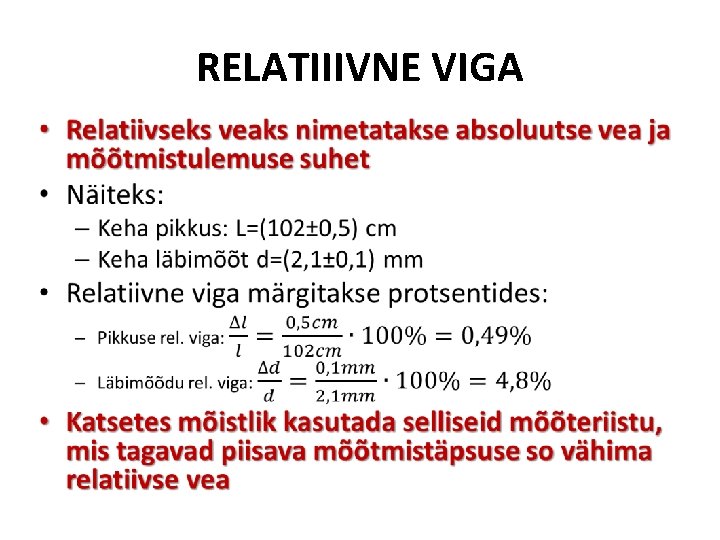 RELATIIIVNE VIGA

• Relatiivseks veaks nimetatakse absoluutse vea ja mõõtmistulemuse suhet

• Näiteks:

– Keha pikkus: L=(102±0,5) cm

– Keha läbimõõt d=(2,1±0,1) mm

• Relatiivne viga märgitakse protsentides:

– Pikkuse rel. viga: $\frac{\Delta l}{l} = \frac{0,5cm}{102cm} \cdot 100\% = 0,49\%$

– Läbimõõdu rel. viga: $\frac{\Delta d}{d} = \frac{0,1mm}{2,1mm} \cdot 100\% = 4,8\%$

• Katsetes mõistlik kasutada selliseid mõõteriistu, mis tagavad piisava mõõtmistäpsuse so vähima relatiivse vea